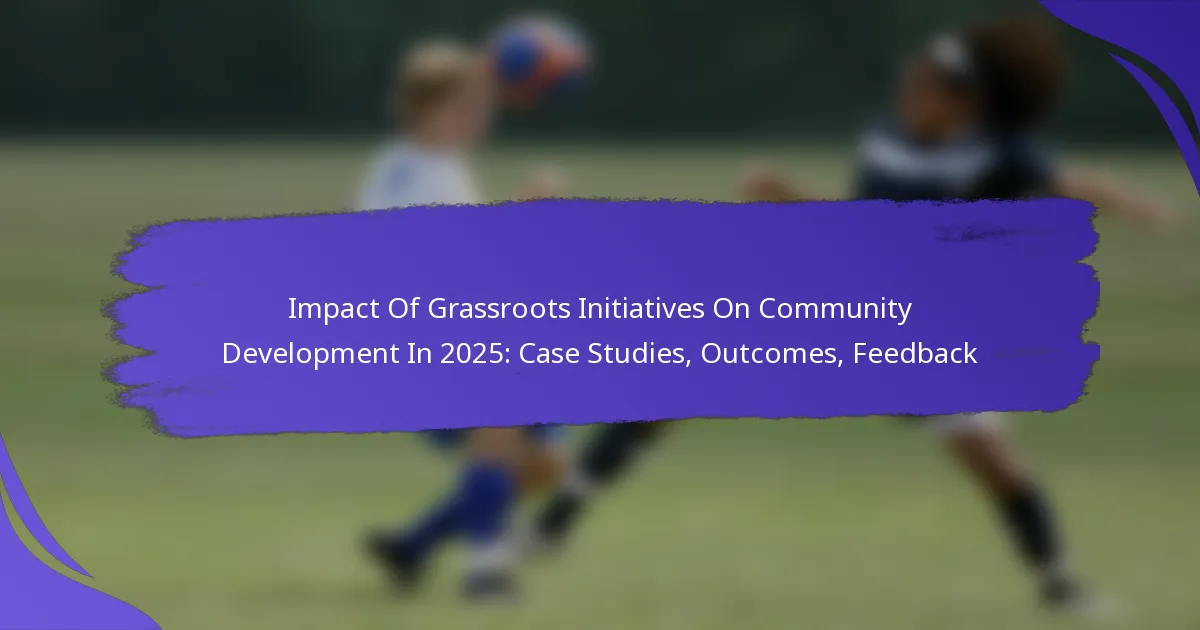 Impact Of Grassroots Initiatives On Community Development In 2025: Case Studies, Outcomes, Feedback